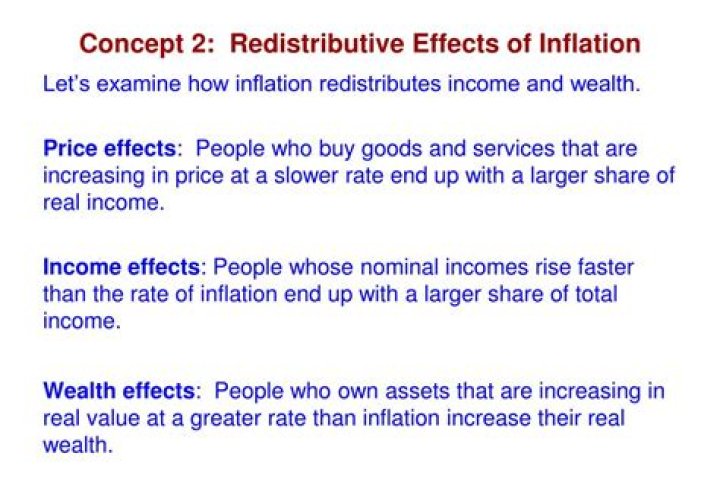 Concept 2: Redistributive Effects of Inflation

Let's examine how inflation redistributes income and wealth.

Price effects: People who buy goods and services that are increasing in price at a slower rate end up with a larger share of real income.

Income effects: People whose nominal incomes rise faster than the rate of inflation end up with a larger share of total income.

Wealth effects: People who own assets that are increasing in real value at a greater rate than inflation increase their real wealth.